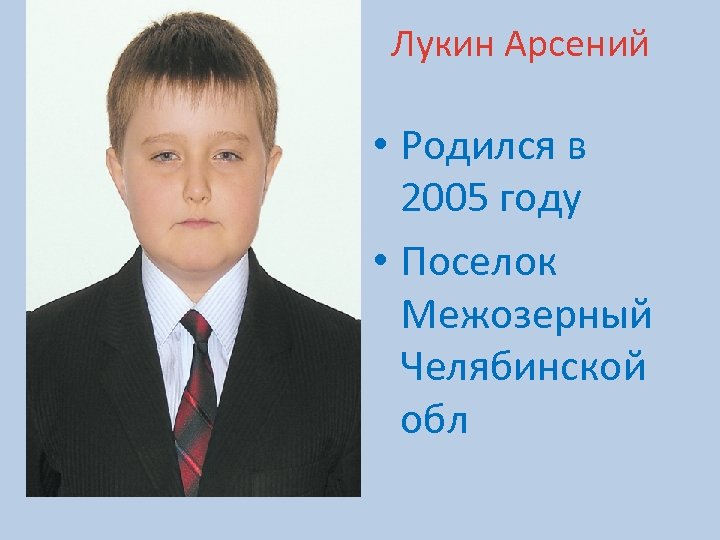 Лукин Арсений

• Родился в 2005 году
• Поселок Межозерный Челябинской обл